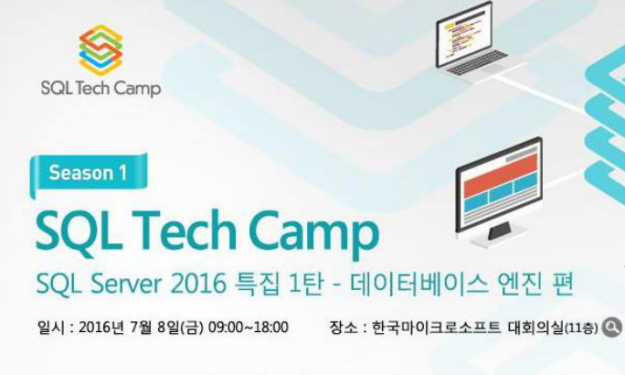 SQL Tech Camp

Season 1

SQL Tech Camp

SQL Server 2016 특집 1탄 - 데이터베이스 엔진 편

일시 : 2016년 7월 8일(금) 09:00~18:00

장소 : 한국마이크로소프트 대회의실(11층)